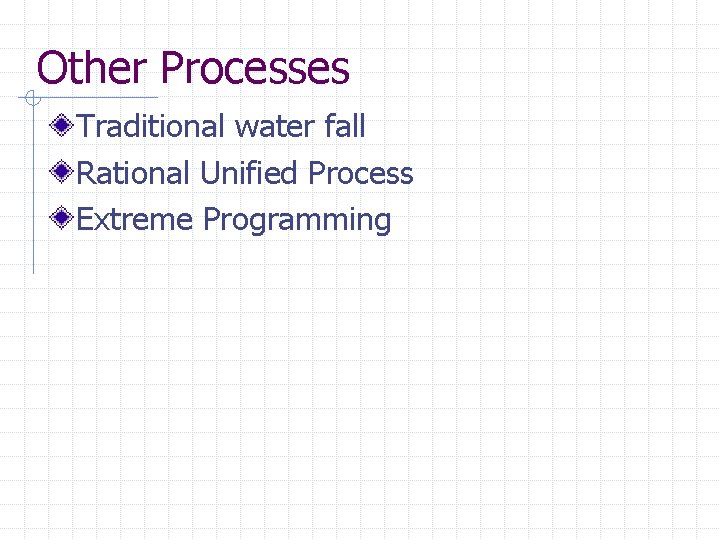 Other Processes

Traditional water fall

Rational Unified Process

Extreme Programming